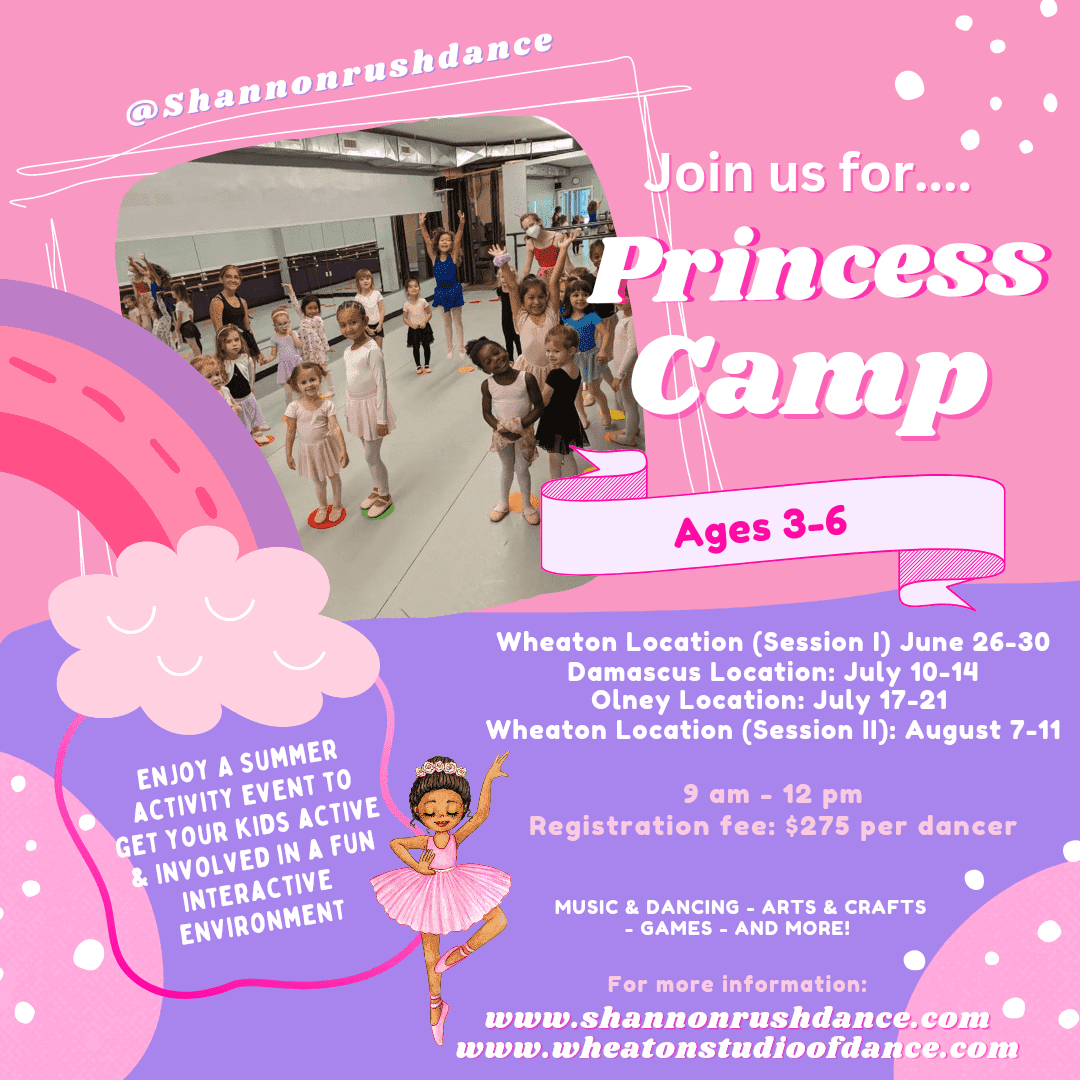 @Shannonrushdance

Join us for....

Princess Camp

Ages 3-6

Wheaton Location (Session I) June 26-30
Damascus Location: July 10-14
Olney Location: July 17-21
Wheaton Location (Session II): August 7-11

9 am - 12 pm
Registration fee: $275 per dancer

ENJOY A SUMMER ACTIVITY EVENT TO GET YOUR KIDS ACTIVE & INVOLVED IN A FUN INTERACTIVE ENVIRONMENT

MUSIC & DANCING - ARTS & CRAFTS - GAMES - AND MORE!

For more information:
www.shannonrushdance.com
www.wheatonstudioofdance.com